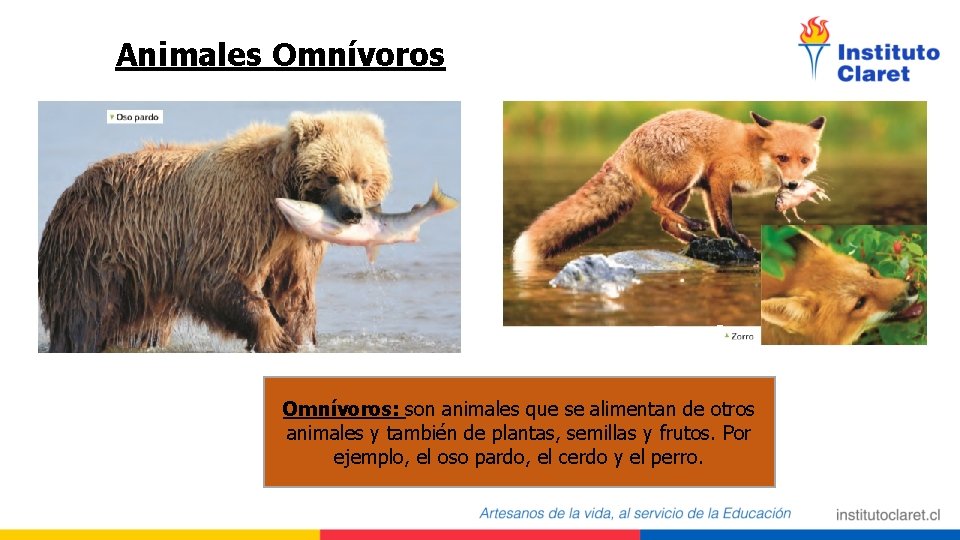 Animales Omnívoros

Instituto Claret

Oso pardo

Zorro

Omnívoros: son animales que se alimentan de otros animales y también de plantas, semillas y frutos. Por ejemplo, el oso pardo, el cerdo y el perro.

Artesanos de la vida, al servicio de la Educación

institutoclaret.cl